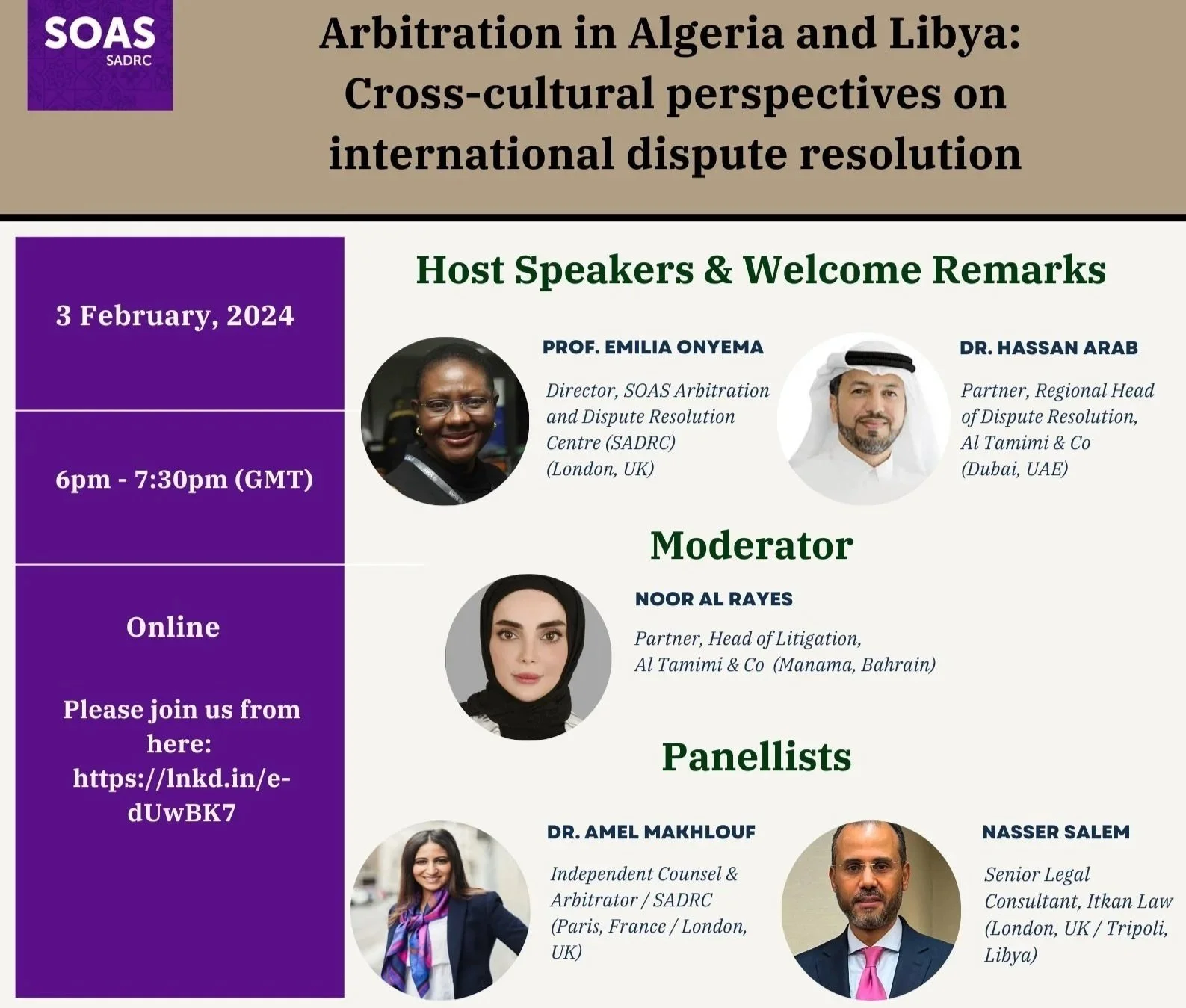 SOAS
SADRC

Arbitration in Algeria and Libya: Cross-cultural perspectives on international dispute resolution

3 February, 2024

6pm - 7:30pm (GMT)

Online

Please join us from here: https://lnkd.in/e-dUwBK7

Host Speakers & Welcome Remarks

PROF. EMILIA ONYEMA

Director, SOAS Arbitration and Dispute Resolution Centre (SADRC) (London, UK)

DR. HASSAN ARAB

Partner, Regional Head of Dispute Resolution, Al Tamimi & Co (Dubai, UAE)

Moderator

NOOR AL RAYES

Partner, Head of Litigation, Al Tamimi & Co (Manama, Bahrain)

Panellists

DR. AMEL MAKHLOUF

Independent Counsel & Arbitrator / SADRC (Paris, France / London, UK)

NASSER SALEM

Senior Legal Consultant, Itkan Law (London, UK / Tripoli, Libya)